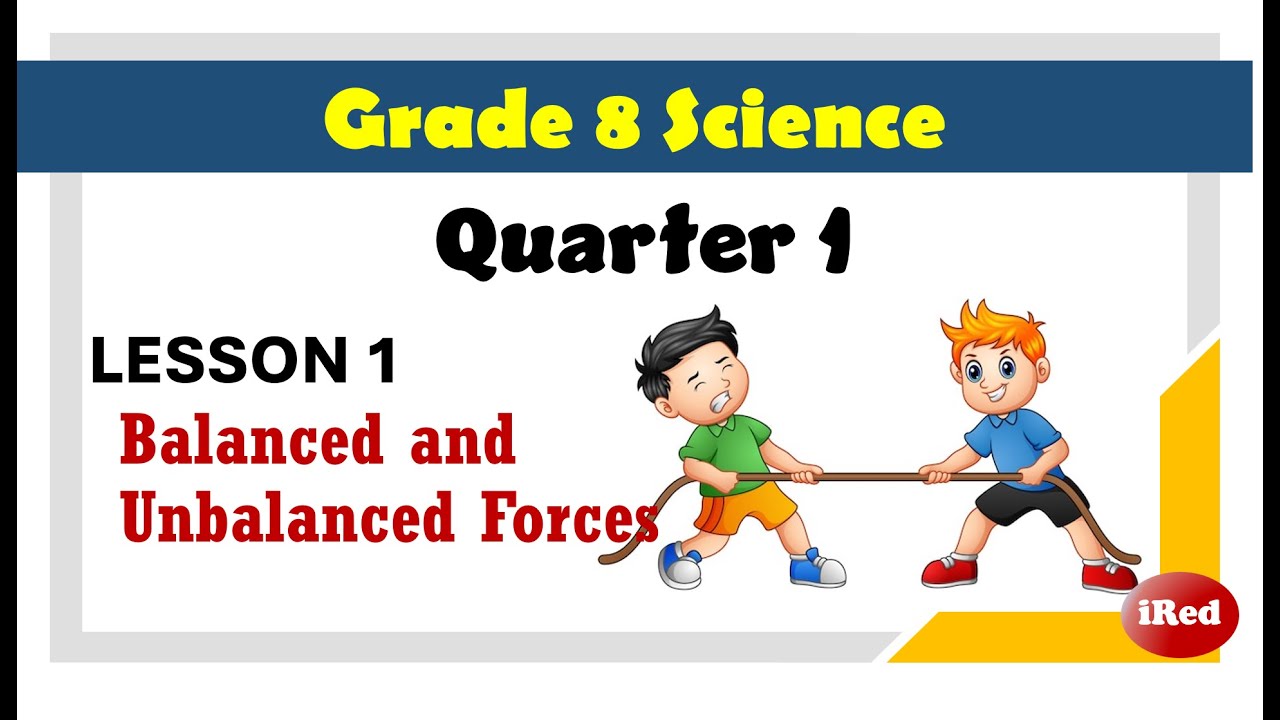 Grade 8 Science

Quarter 1

LESSON 1

Balanced and Unbalanced Forces

iRed